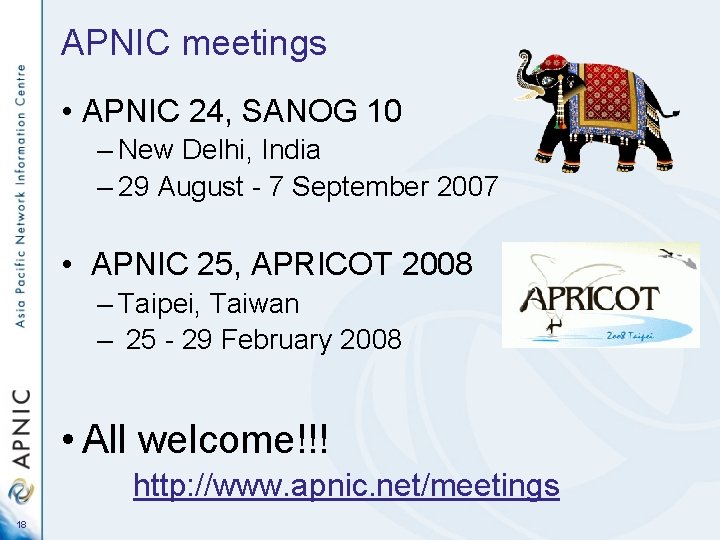 Asia Pacific Network Information Centre

APNIC

18

APNIC meetings

• APNIC 24, SANOG 10
– New Delhi, India
– 29 August - 7 September 2007

• APNIC 25, APRICOT 2008
– Taipei, Taiwan
– 25 - 29 February 2008

APRICOT
2008 Taipei

• All welcome!!!
http://www.apnic.net/meetings